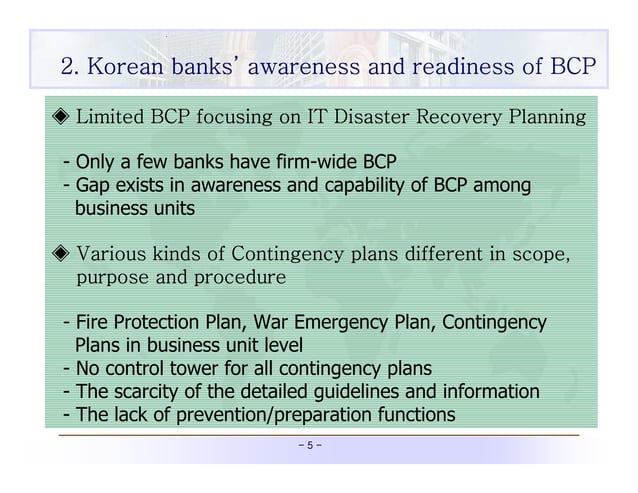 2. Korean banks' awareness and readiness of BCP

◆ Limited BCP focusing on IT Disaster Recovery Planning

- Only a few banks have firm-wide BCP
- Gap exists in awareness and capability of BCP among business units

◆ Various kinds of Contingency plans different in scope, purpose and procedure

- Fire Protection Plan, War Emergency Plan, Contingency Plans in business unit level
- No control tower for all contingency plans
- The scarcity of the detailed guidelines and information
- The lack of prevention/preparation functions

- 5 -